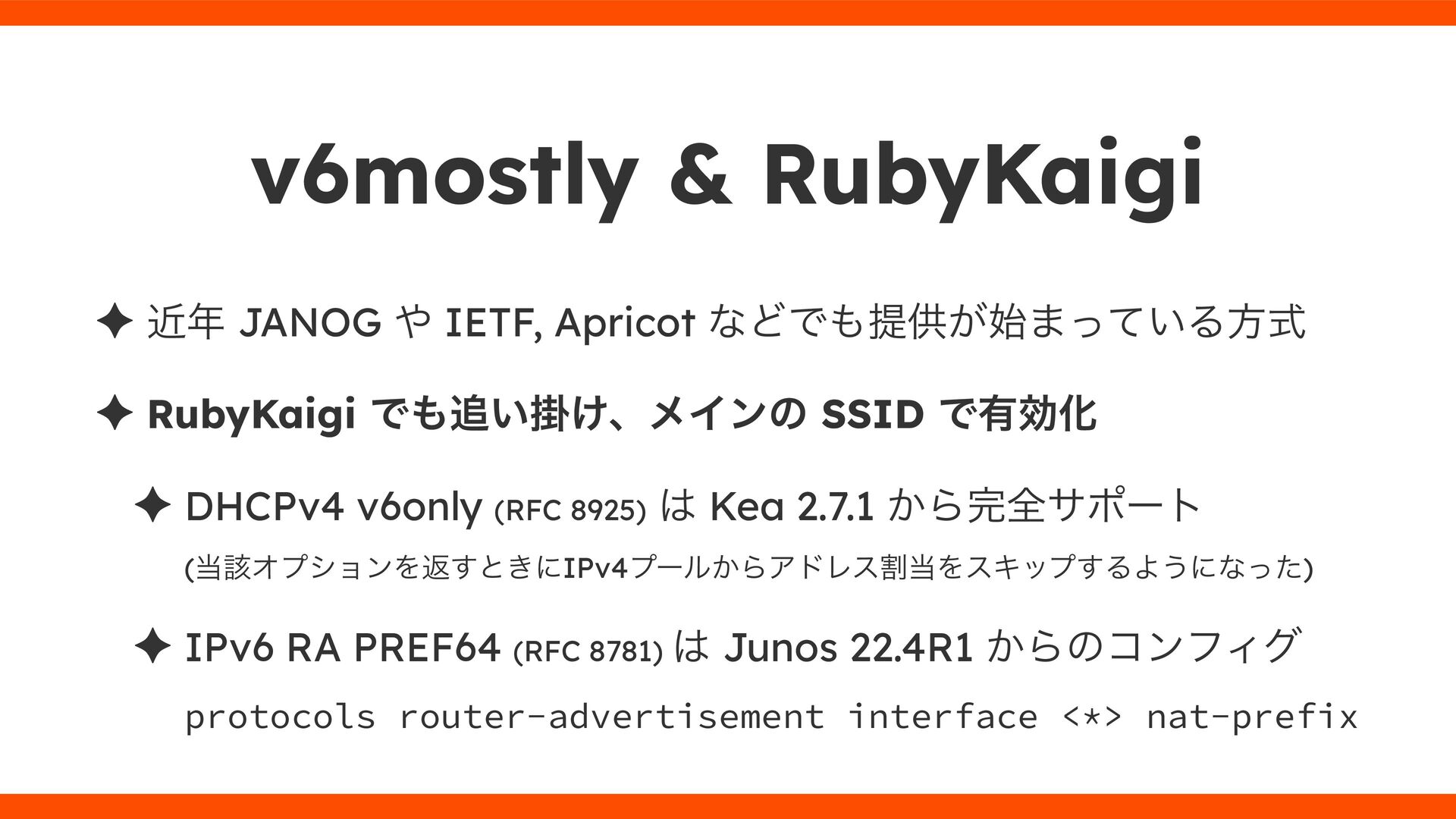 v6mostly & RubyKaigi

✦ 近年 JANOG や IETF, Apricot などでも提供が始まっている方式

✦ RubyKaigi でも追い掛け、メインの SSID で有効化

✦ DHCPv4 v6only (RFC 8925) は Kea 2.7.1 から完全サポート

(当該オプションを返すときにIPv4プールからアドレス割当をスキップするようになった)

✦ IPv6 RA PREF64 (RFC 8781) は Junos 22.4R1 からのコンフィグ

protocols router-advertisement interface <*> nat-prefix